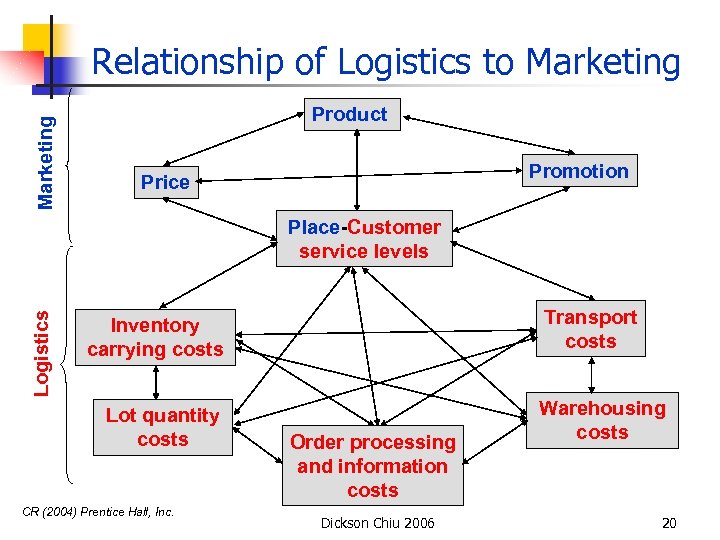 Relationship of Logistics to Marketing

Marketing

Logistics

Product

Price

Promotion

Place-Customer service levels

Inventory carrying costs

Transport costs

Lot quantity costs

Warehousing costs

Order processing and information costs

CR (2004) Prentice Hall, Inc.

Dickson Chiu 2006

20